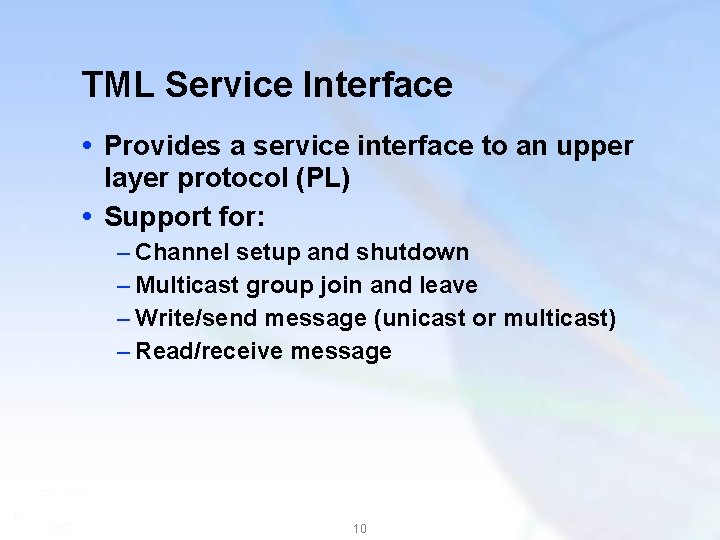 TML Service Interface

• Provides a service interface to an upper layer protocol (PL)
• Support for:
– Channel setup and shutdown
– Multicast group join and leave
– Write/send message (unicast or multicast)
– Read/receive message

10